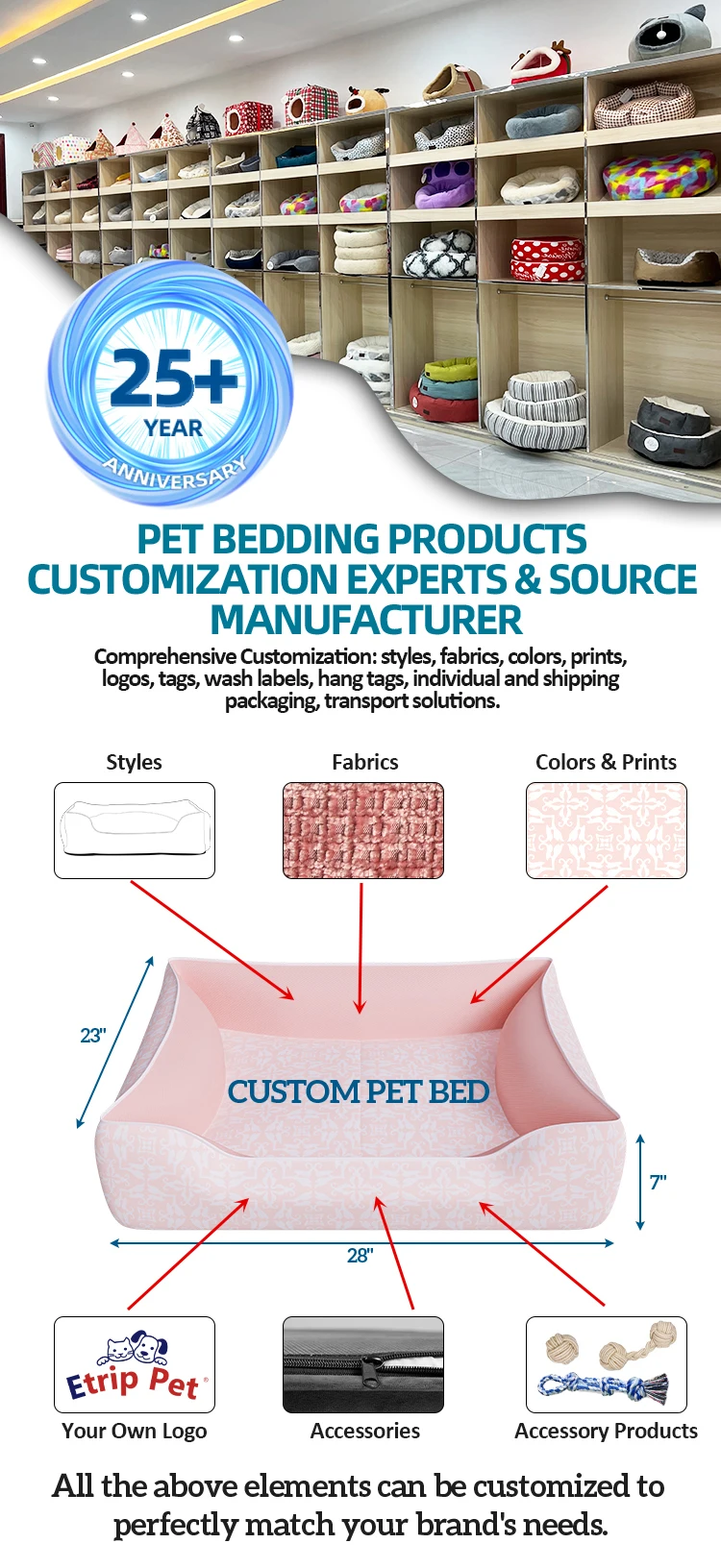 25+
YEAR
ANNIVERSARY

PET BEDDING PRODUCTS CUSTOMIZATION EXPERTS & SOURCE MANUFACTURER

Comprehensive Customization: styles, fabrics, colors, prints, logos, tags, wash labels, hang tags, individual and shipping packaging, transport solutions.

Styles

Fabrics

Colors & Prints

23"

CUSTOM PET BED

7"

28"

Etrip Pet

Your Own Logo

Accessories

Accessory Products

All the above elements can be customized to perfectly match your brand's needs.